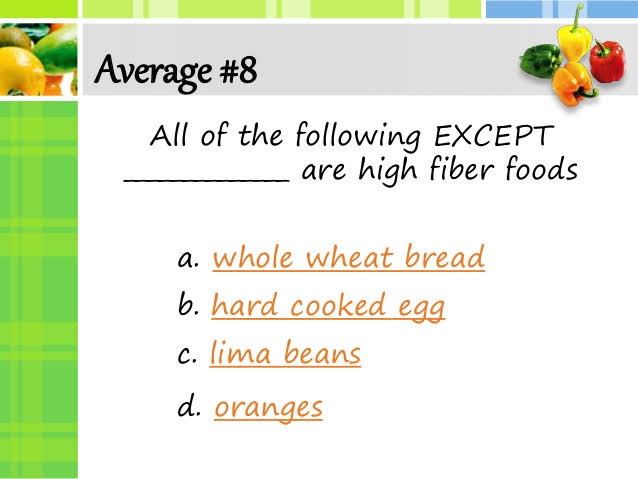 Average #8

All of the following EXCEPT __________ are high fiber foods

a. whole wheat bread
b. hard cooked egg
c. lima beans
d. oranges